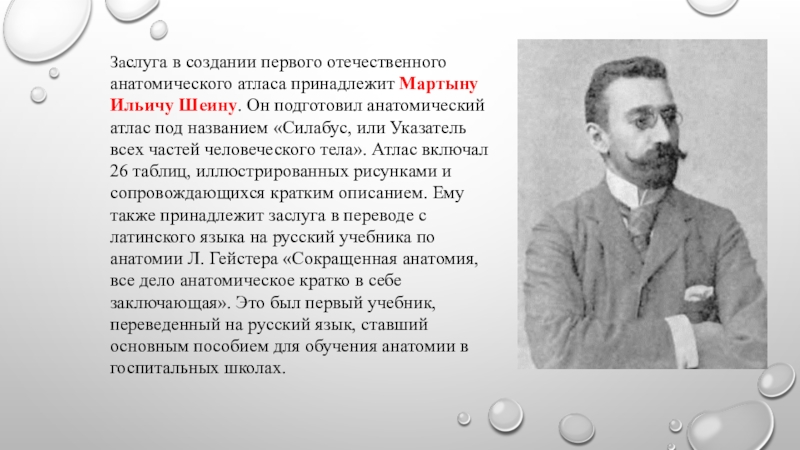 Заслуга в создании первого отечественного анатомического атласа принадлежит Мартыну Ильичу Шеину. Он подготовил анатомический атлас под названием «Силабус, или Указатель всех частей человеческого тела». Атлас включал 26 таблиц, иллюстрированных рисунками и сопровождающихся кратким описанием. Ему также принадлежит заслуга в переводе с латинского языка на русский учебника по анатомии Л. Гейстера «Сокращенная анатомия, все дело анатомическое кратко в себе заключающая». Это был первый учебник, переведенный на русский язык, ставший основным пособием для обучения анатомии в госпитальных школах.